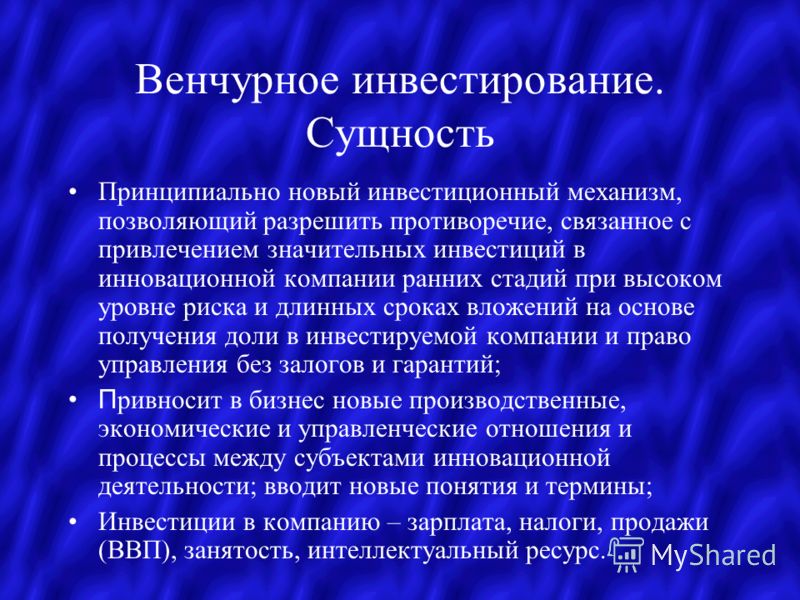 Венчурное инвестирование. Сущность

• Принципиально новый инвестиционный механизм, позволяющий разрешить противоречие, связанное с привлечением значительных инвестиций в инновационной компании ранних стадий при высоком уровне риска и длинных сроках вложений на основе получения доли в инвестируемой компании и право управления без залогов и гарантий;

• Привносит в бизнес новые производственные, экономические и управленческие отношения и процессы между субъектами инновационной деятельности; вводит новые понятия и термины;

• Инвестиции в компанию – зарплата, налоги, продажи (ВВП), занятость, интеллектуальный ресурс.

MyShared